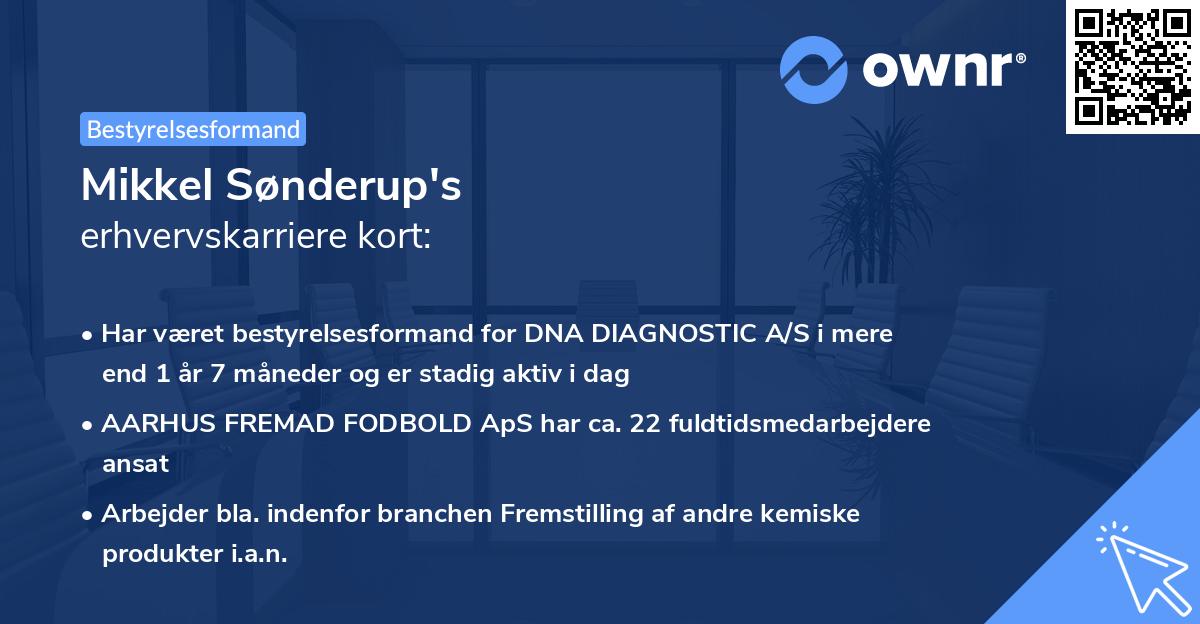 ownr®

Bestyrelsesformand

Mikkel Sønderup's
erhvervskarriere kort:

• Har været bestyrelsesformand for DNA DIAGNOSTIC A/S i mere end 1 år 7 måneder og er stadig aktiv i dag

• AARHUS FREMAD FODBOLD ApS har ca. 22 fuldtidsmedarbejdere ansat

• Arbejder bla. indenfor branchen Fremstilling af andre kemiske produkter i.a.n.